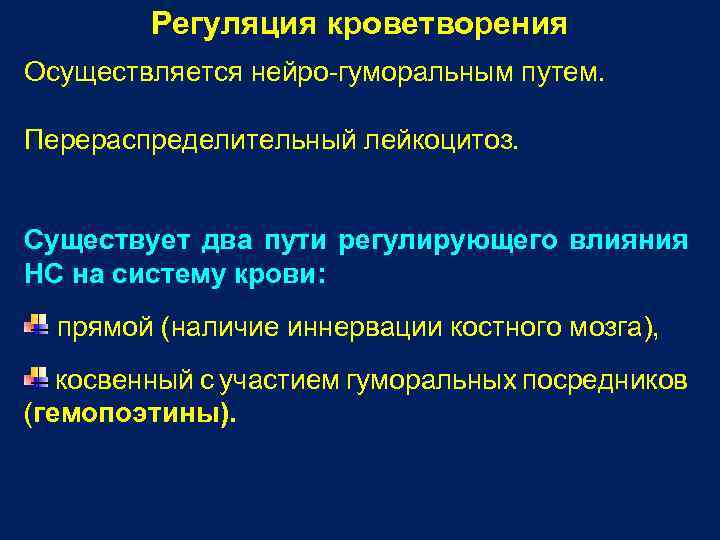 Регуляция кроветворения

Осуществляется нейро-гуморальным путем.

Перераспределительный лейкоцитоз.

Существует два пути регулирующего влияния НС на систему крови:

прямой (наличие иннервации костного мозга),

косвенный с участием гуморальных посредников (гемопоэтины).